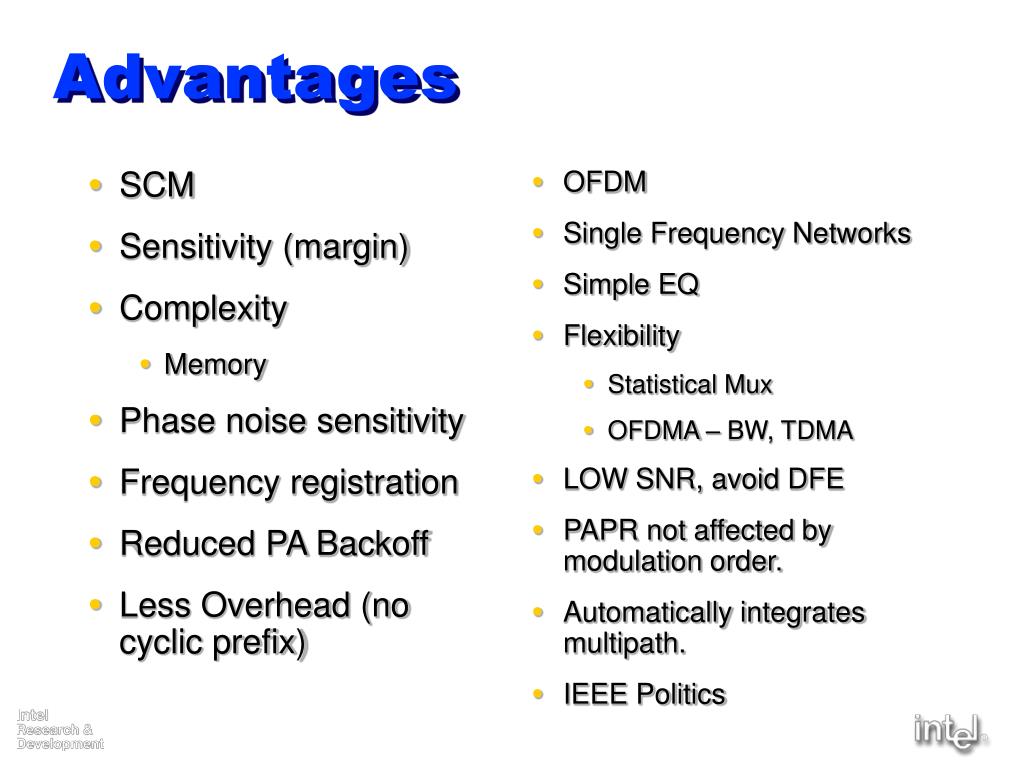 Advantages

• SCM
• Sensitivity (margin)
• Complexity
  • Memory
• Phase noise sensitivity
• Frequency registration
• Reduced PA Backoff
• Less Overhead (no cyclic prefix)

• OFDM
• Single Frequency Networks
• Simple EQ
• Flexibility
  • Statistical Mux
  • OFDMA – BW, TDMA
• LOW SNR, avoid DFE
• PAPR not affected by modulation order.
• Automatically integrates multipath.
• IEEE Politics

Intel
Research &
Development

intel®